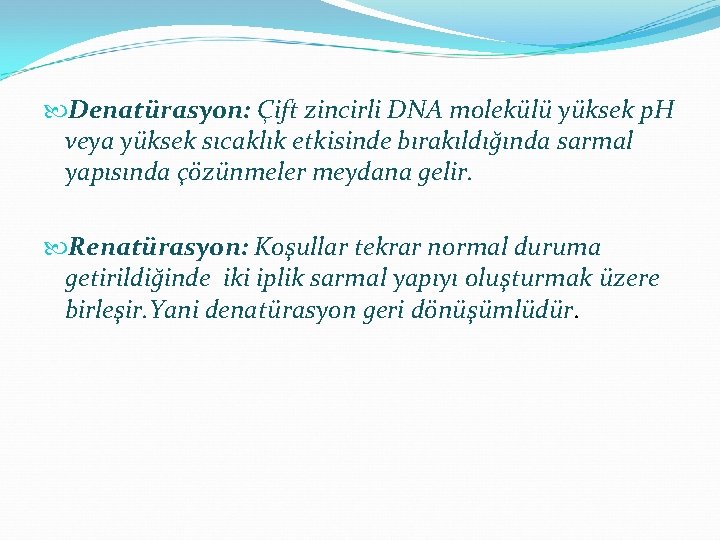 Denatürasyon: Çift zincirli DNA molekülü yüksek pH veya yüksek sıcaklık etkisinde bırakıldığında sarmal yapısında çözünmeler meydana gelir.

Renatürasyon: Koşullar tekrar normal duruma getirildiğinde  iki iplik sarmal yapıyı oluşturmak üzere birleşir.Yani denatürasyon geri dönüşümlüdür.